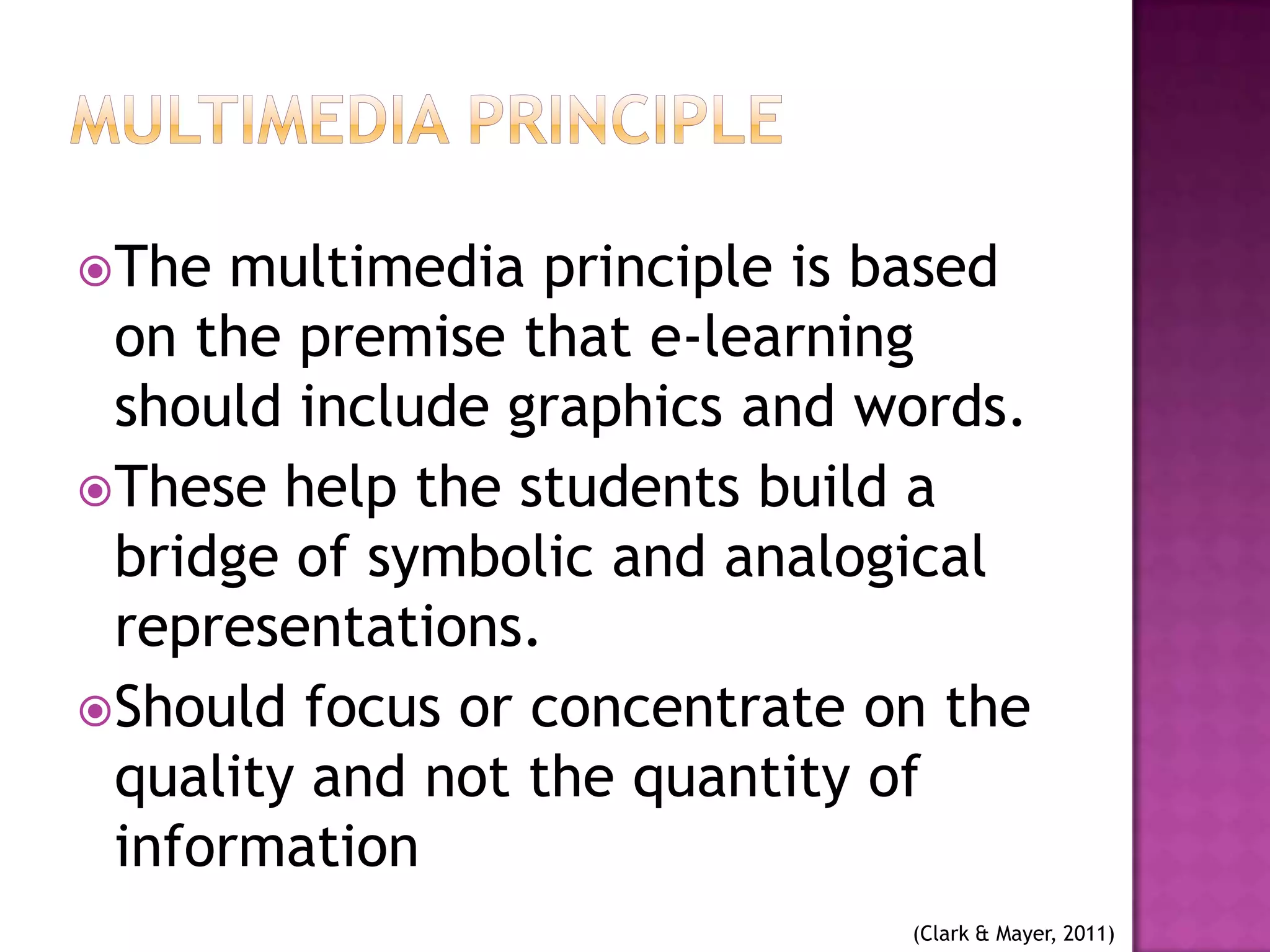 MULTIMEDIA PRINCIPLE

The multimedia principle is based on the premise that e-learning should include graphics and words.

These help the students build a bridge of symbolic and analogical representations.

Should focus or concentrate on the quality and not the quantity of information

(Clark & Mayer, 2011)